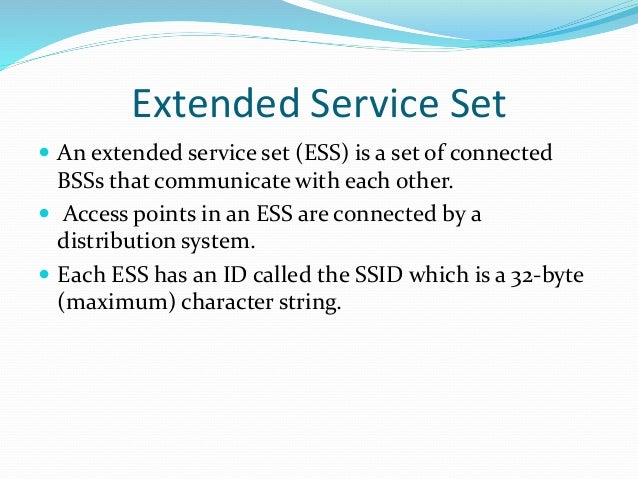 Extended Service Set

- An extended service set (ESS) is a set of connected BSSs that communicate with each other.
- Access points in an ESS are connected by a distribution system.
- Each ESS has an ID called the SSID which is a 32-byte (maximum) character string.